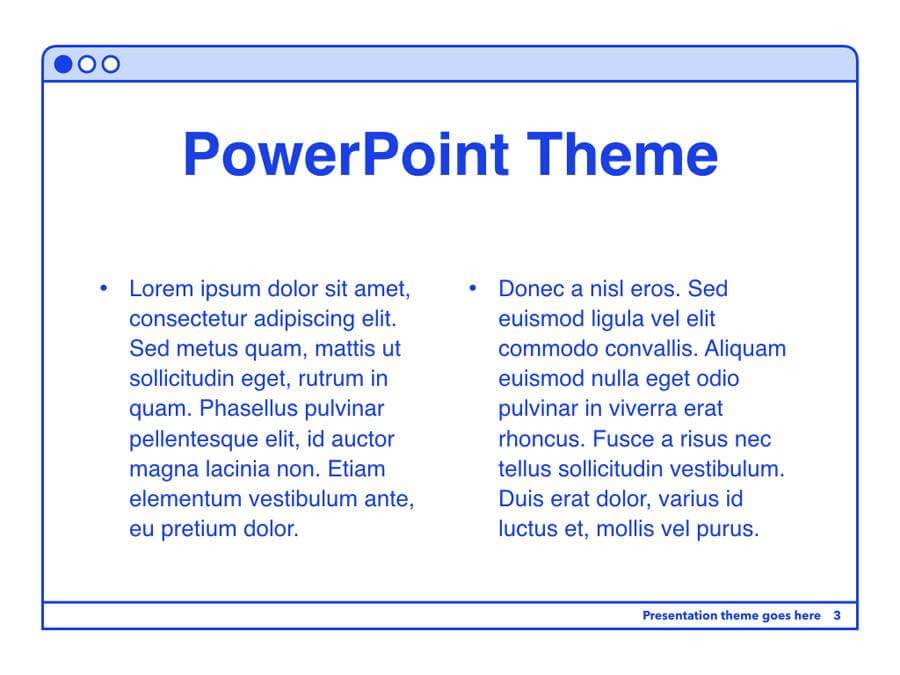 PowerPoint Theme

• Lorem ipsum dolor sit amet, consectetur adipiscing elit. Sed metus quam, mattis ut sollicitudin eget, rutrum in quam. Phasellus pulvinar pellentesque elit, id auctor magna lacinia non. Etiam elementum vestibulum ante, eu pretium dolor.

• Donec a nisl eros. Sed euismod ligula vel elit commodo convallis. Aliquam euismod nulla eget odio pulvinar in viverra erat rhoncus. Fusce a risus nec tellus sollicitudin vestibulum. Duis erat dolor, varius id luctus et, mollis vel purus.

Presentation theme goes here 3